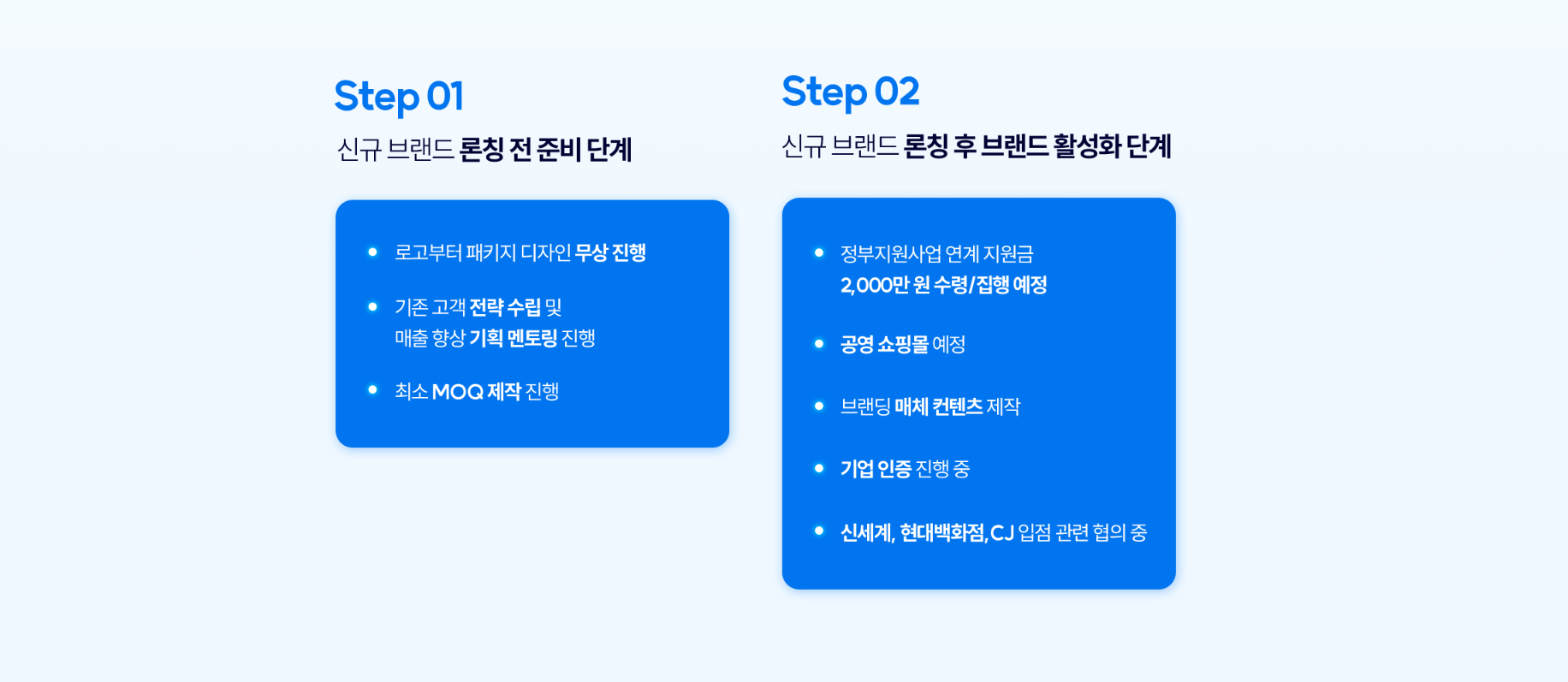 Step 01

신규 브랜드 론칭 전 준비 단계

• 로고부터 패키지 디자인 무상 진행

• 기존 고객 전략 수립 및 매출 향상 기획 멘토링 진행

• 최소 MOQ 제작 진행

Step 02

신규 브랜드 론칭 후 브랜드 활성화 단계

• 정부지원사업 연계 지원금 2,000만 원 수령/집행 예정

• 공영 쇼핑몰 예정

• 브랜딩 매체 컨텐츠 제작

• 기업 인증 진행 중

• 신세계, 현대백화점, CJ 입점 관련 협의 중